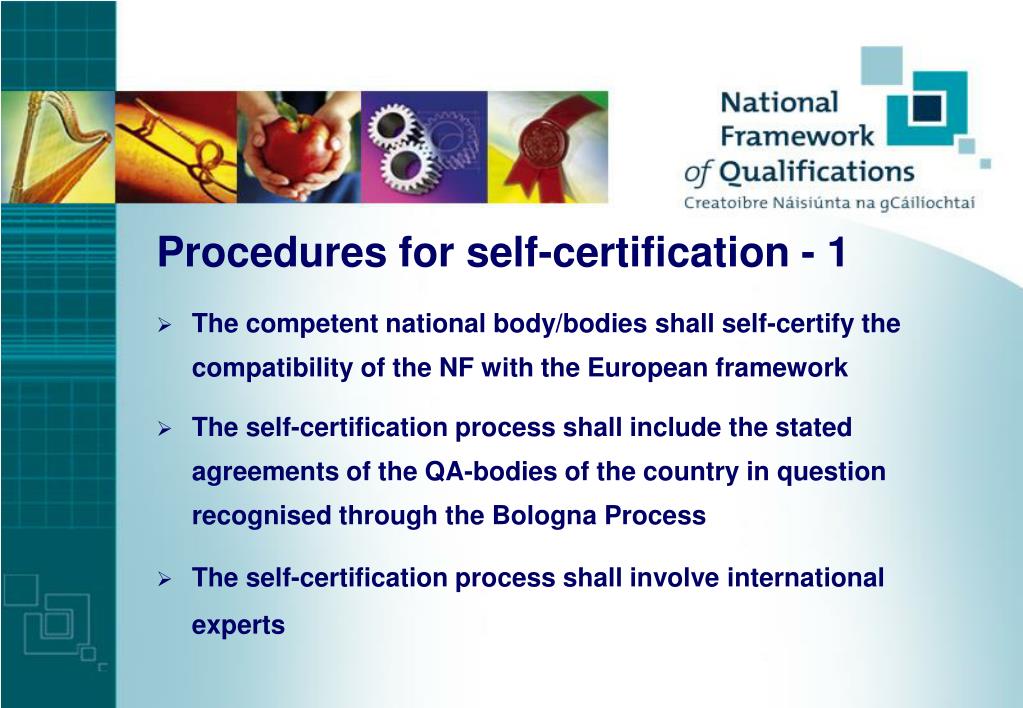 National Framework of Qualifications
Creatoibre Náisiúnta na gCáilíochtaí

Procedures for self-certification - 1

➢ The competent national body/bodies shall self-certify the compatibility of the NF with the European framework

➢ The self-certification process shall include the stated agreements of the QA-bodies of the country in question recognised through the Bologna Process

➢ The self-certification process shall involve international experts